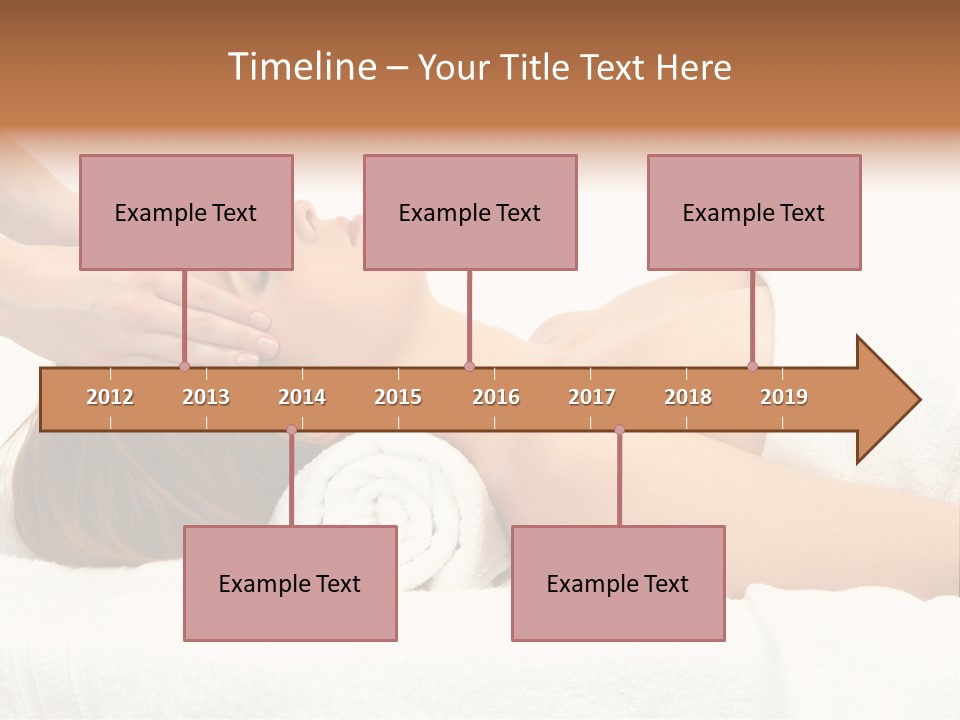 Timeline – Your Title Text Here

Example Text

Example Text

Example Text

2012 2013 2014 2015 2016 2017 2018 2019

Example Text

Example Text